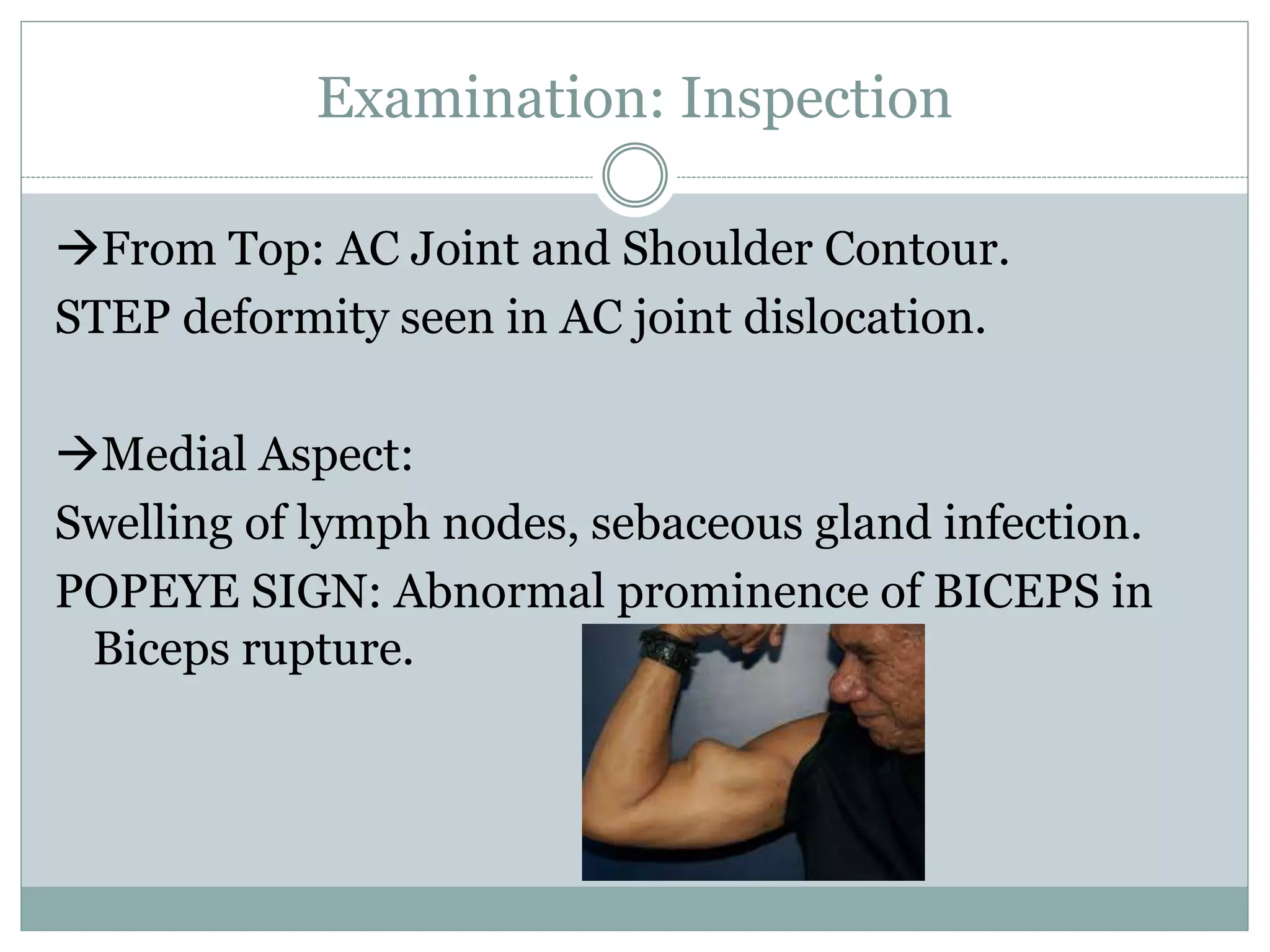 Examination: Inspection

→From Top: AC Joint and Shoulder Contour.
STEP deformity seen in AC joint dislocation.

→Medial Aspect:
Swelling of lymph nodes, sebaceous gland infection.
POPEYE SIGN: Abnormal prominence of BICEPS in Biceps rupture.